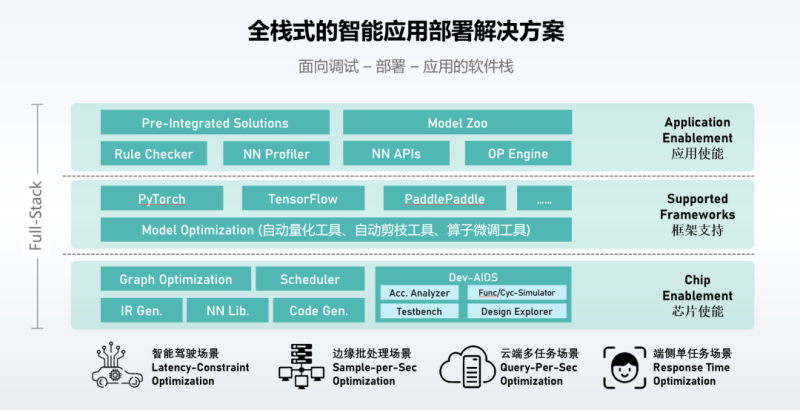 全栈式的智能应用部署解决方案

面向调试 – 部署 – 应用的软件栈

Full-Stack

Pre-Integrated Solutions

Model Zoo

Rule Checker

NN Profiler

NN APIs

OP Engine

Application Enablement
应用使能

PyTorch

TensorFlow

PaddlePaddle

......

Model Optimization (自动量化工具、自动剪枝工具、算子微调工具)

Supported Frameworks
框架支持

Graph Optimization

Scheduler

IR Gen.

NN Lib.

Code Gen.

Dev-AIDS

Acc. Analyzer

Func/Cyc-Simulator

Testbench

Design Explorer

Chip Enablement
芯片使能

智能驾驶场景
Latency-Constraint Optimization

边缘批处理场景
Sample-per-Sec Optimization

云端多任务场景
Query-Per-Sec Optimization

端侧单任务场景
Response Time Optimization